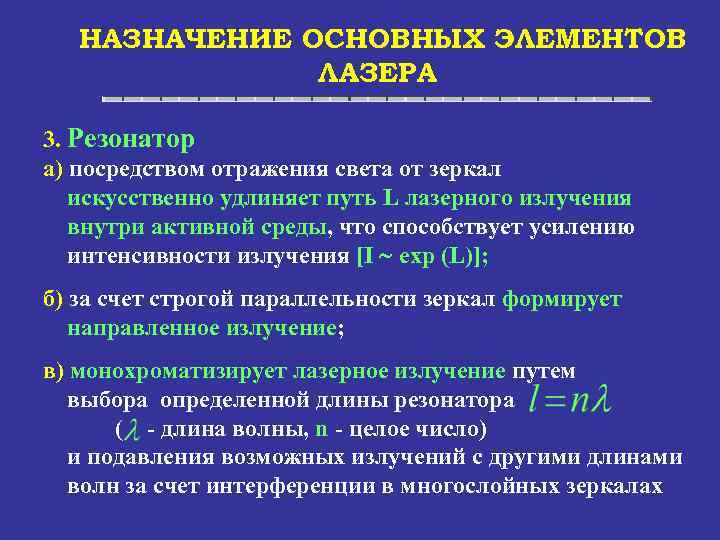 НАЗНАЧЕНИЕ ОСНОВНЫХ ЭЛЕМЕНТОВ ЛАЗЕРА

3. Резонатор

а) посредством отражения света от зеркал искусственно удлиняет путь L лазерного излучения внутри активной среды, что способствует усилению интенсивности излучения [I ~ exp (L)];

б) за счет строгой параллельности зеркал формирует направленное излучение;

в) монохроматизирует лазерное излучение путем выбора определенной длины резонатора $l = n\lambda$
($\lambda$ - длина волны, n - целое число)
и подавления возможных излучений с другими длинами волн за счет интерференции в многослойных зеркалах